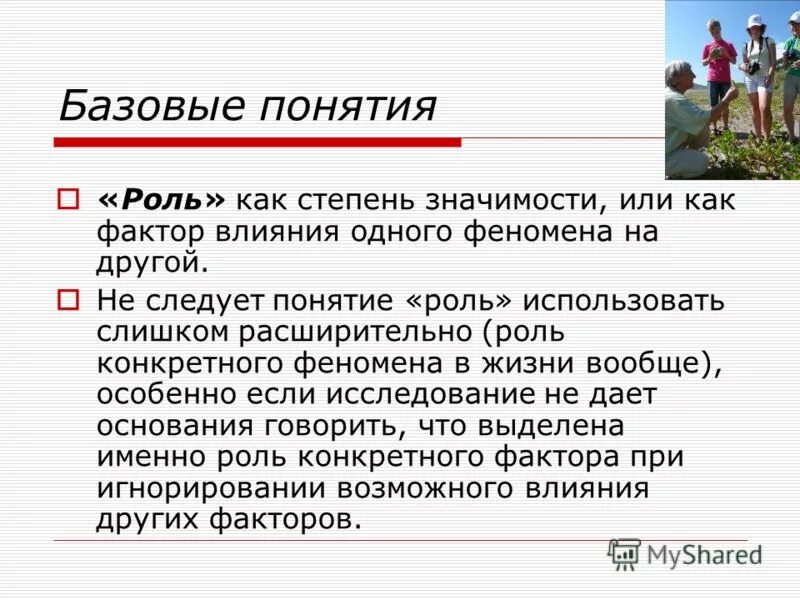 Базовые понятия

«Роль» как степень значимости, или как фактор влияния одного феномена на другой.

Не следует понятие «роль» использовать слишком расширительно (роль конкретного феномена в жизни вообще), особенно если исследование не дает основания говорить, что выделена именно роль конкретного фактора при игнорировании возможного влияния других факторов.

MyShared